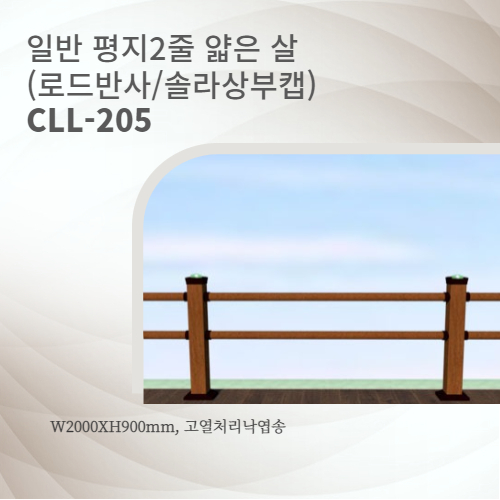 일반 평지2줄 얇은 살
(로드반사/솔라상부캡)
CLL-205

W2000XH900mm, 고열처리낙엽송